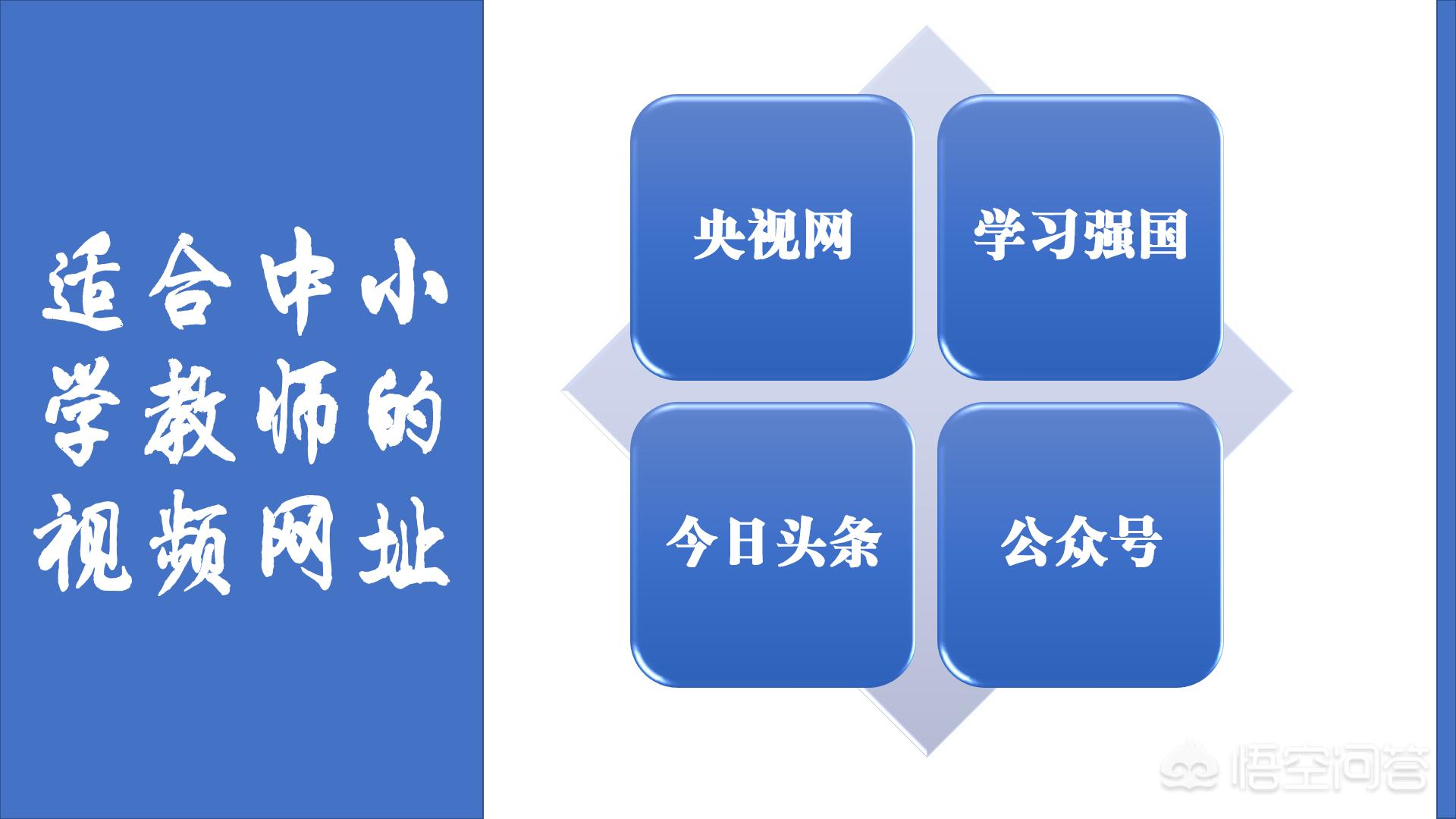 适合中小学教师的视频网址

央视网

学习强国

今日头条

公众号

悟空问答